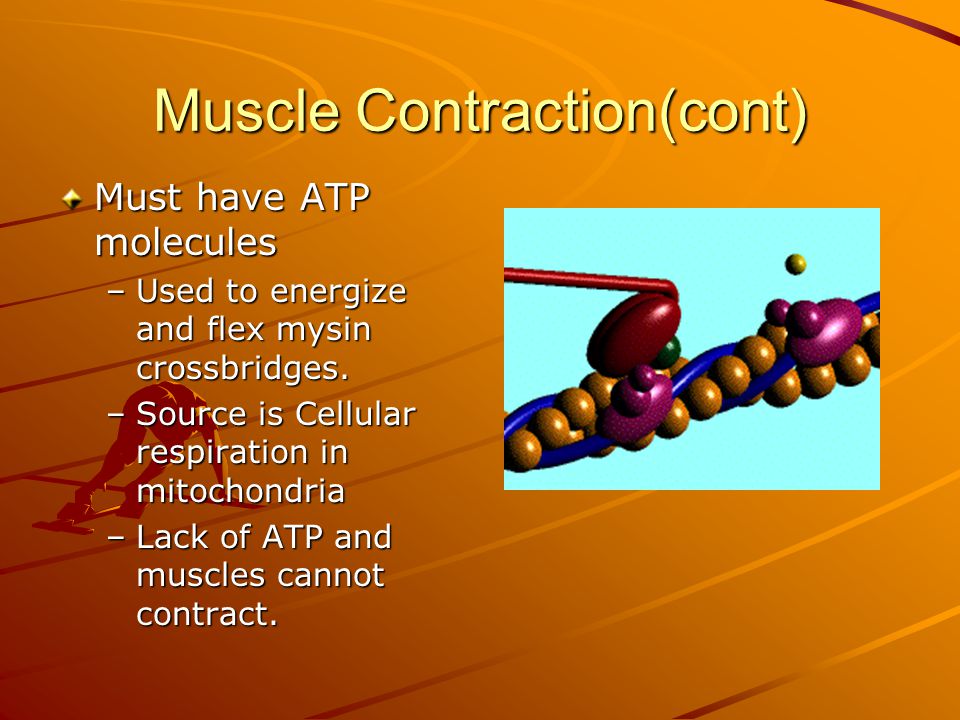 Muscle Contraction(cont)

Must have ATP molecules

– Used to energize and flex mysin crossbridges.

– Source is Cellular respiration in mitochondria

– Lack of ATP and muscles cannot contract.